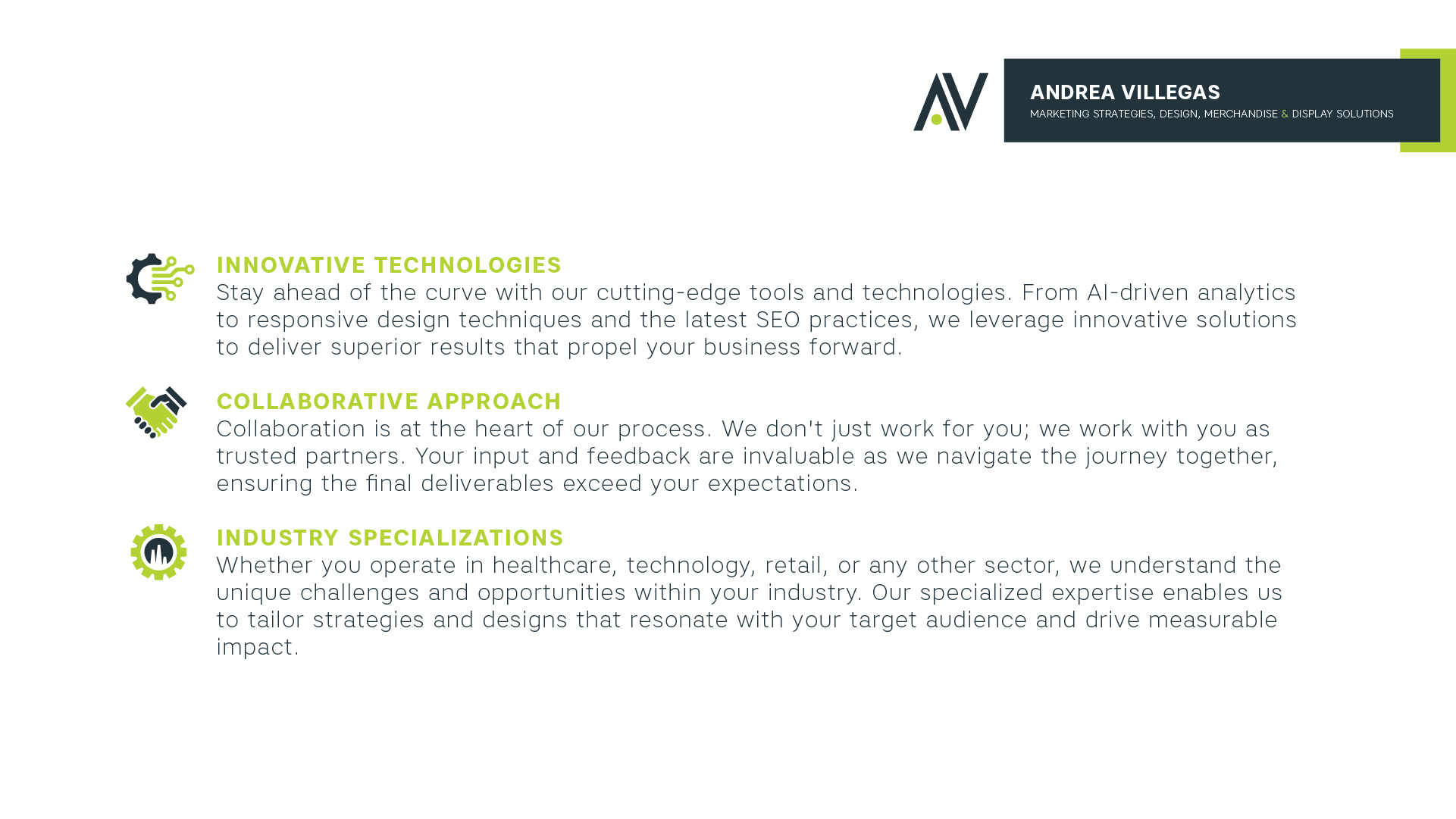 AV

ANDREA VILLEGAS
MARKETING STRATEGIES, DESIGN, MERCHANDISE & DISPLAY SOLUTIONS

INNOVATIVE TECHNOLOGIES
Stay ahead of the curve with our cutting-edge tools and technologies. From AI-driven analytics to responsive design techniques and the latest SEO practices, we leverage innovative solutions to deliver superior results that propel your business forward.

COLLABORATIVE APPROACH
Collaboration is at the heart of our process. We don't just work for you; we work with you as trusted partners. Your input and feedback are invaluable as we navigate the journey together, ensuring the final deliverables exceed your expectations.

INDUSTRY SPECIALIZATIONS
Whether you operate in healthcare, technology, retail, or any other sector, we understand the unique challenges and opportunities within your industry. Our specialized expertise enables us to tailor strategies and designs that resonate with your target audience and drive measurable impact.